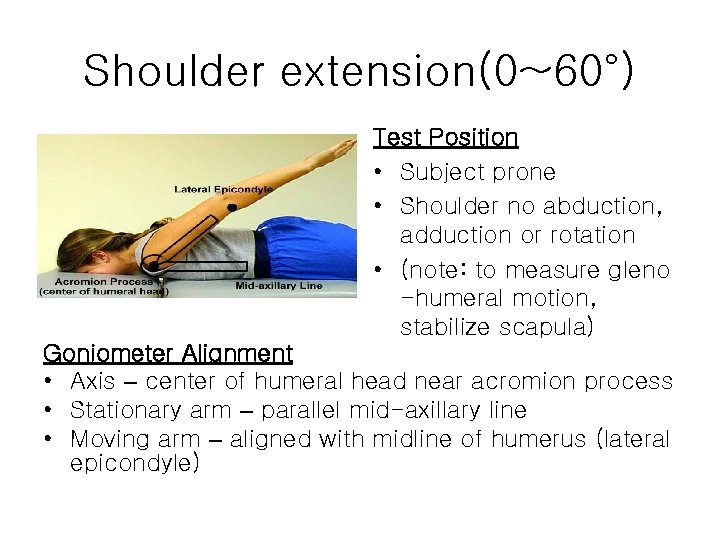 Shoulder extension(0~60°)

Lateral Epicondyle
Acromion Process
(center of humeral head)
Mid-axillary Line

Test Position
• Subject prone
• Shoulder no abduction, adduction or rotation
• (note: to measure gleno -humeral motion, stabilize scapula)

Goniometer Alignment
• Axis – center of humeral head near acromion process
• Stationary arm – parallel mid-axillary line
• Moving arm – aligned with midline of humerus (lateral epicondyle)